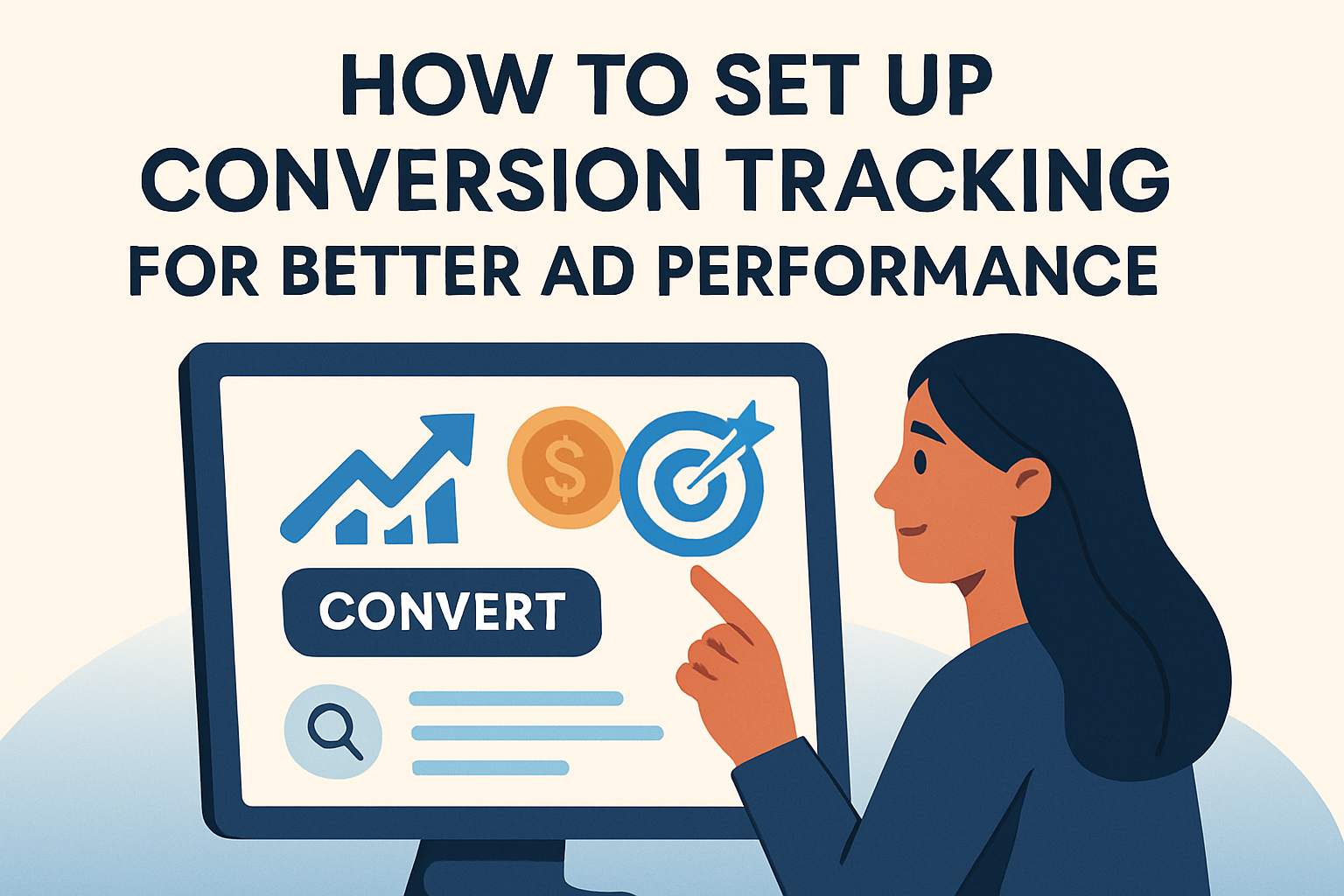 HOW TO SET UP CONVERSION TRACKING FOR BETTER AD PERFORMANCE

$

CONVERT